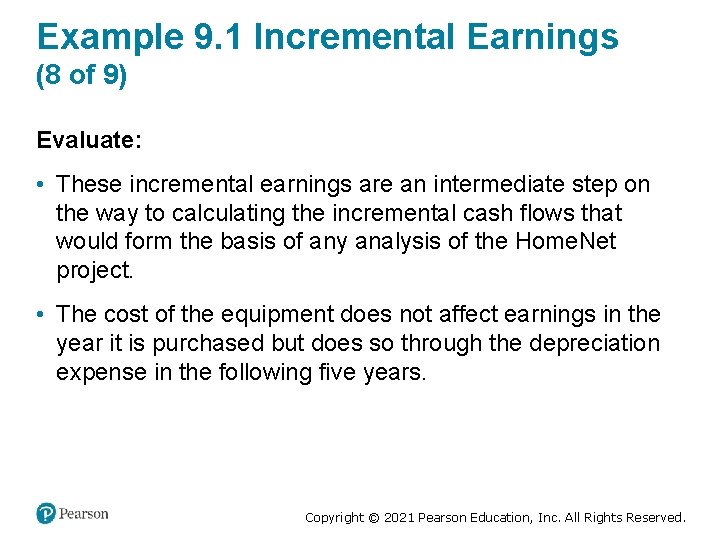 Example 9.1 Incremental Earnings (8 of 9)

Evaluate:

• These incremental earnings are an intermediate step on the way to calculating the incremental cash flows that would form the basis of any analysis of the HomeNet project.

• The cost of the equipment does not affect earnings in the year it is purchased but does so through the depreciation expense in the following five years.

Pearson

Copyright © 2021 Pearson Education, Inc. All Rights Reserved.